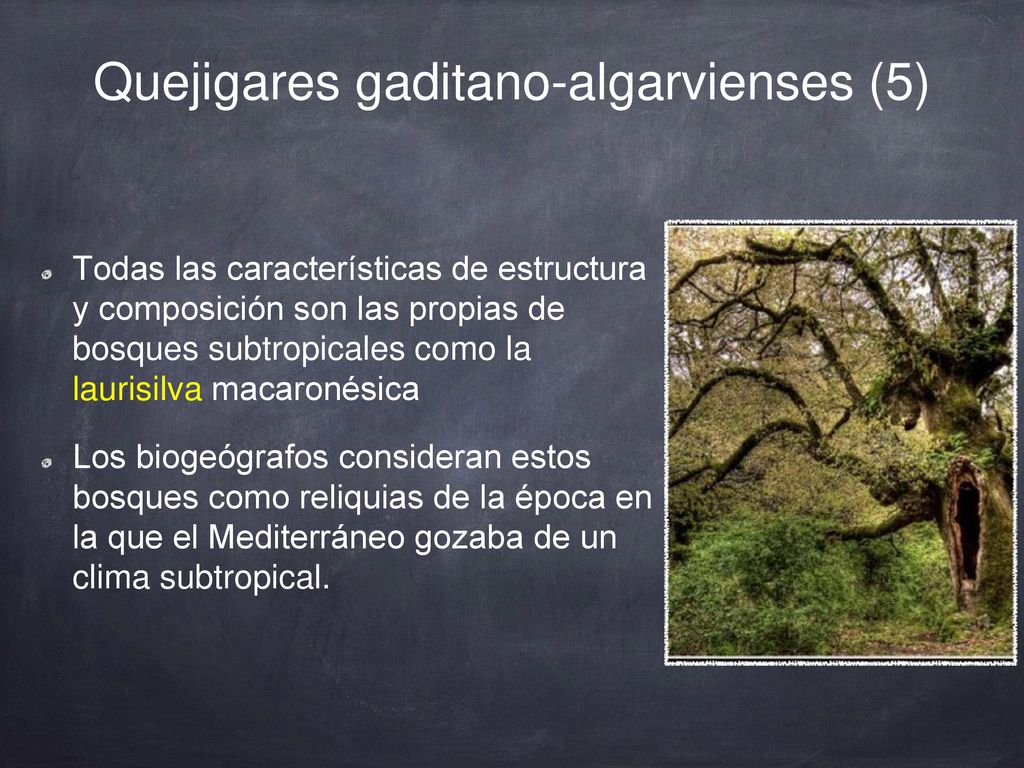 Quejigares gaditano-algarvienses (5)

Todas las características de estructura y composición son las propias de bosques subtropicales como la laurisilva macaronésica

Los biogeógrafos consideran estos bosques como reliquias de la época en la que el Mediterráneo gozaba de un clima subtropical.